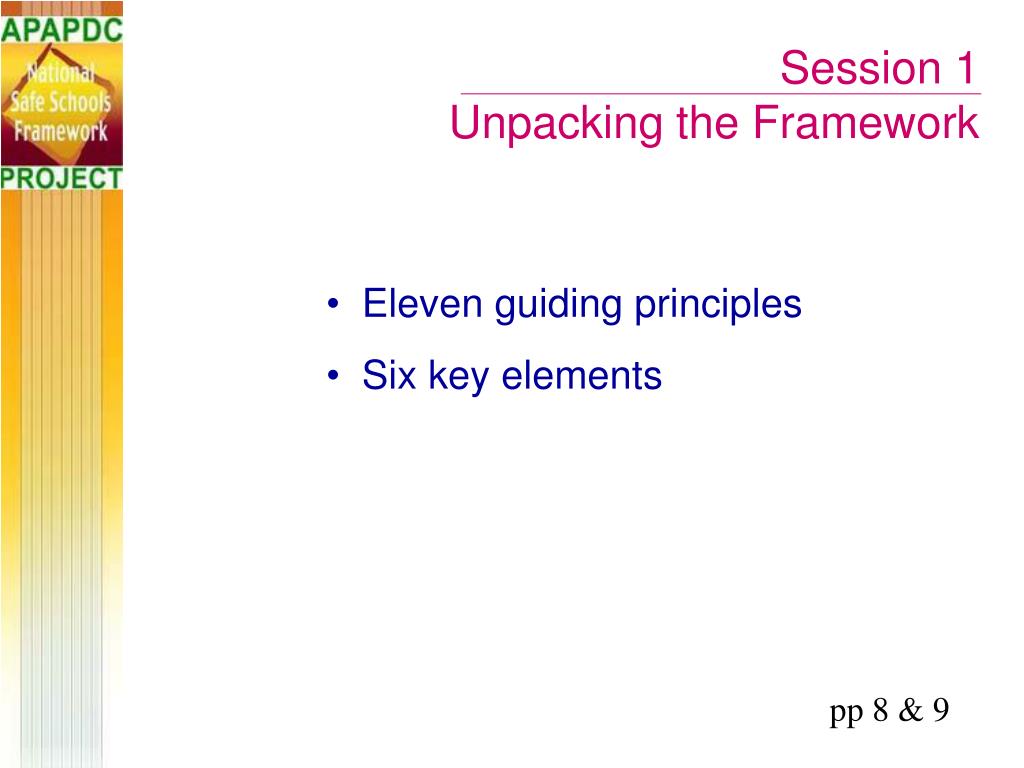 APAPDC
National Safe Schools Framework
PROJECT

Session 1
Unpacking the Framework

• Eleven guiding principles
• Six key elements

pp 8 & 9